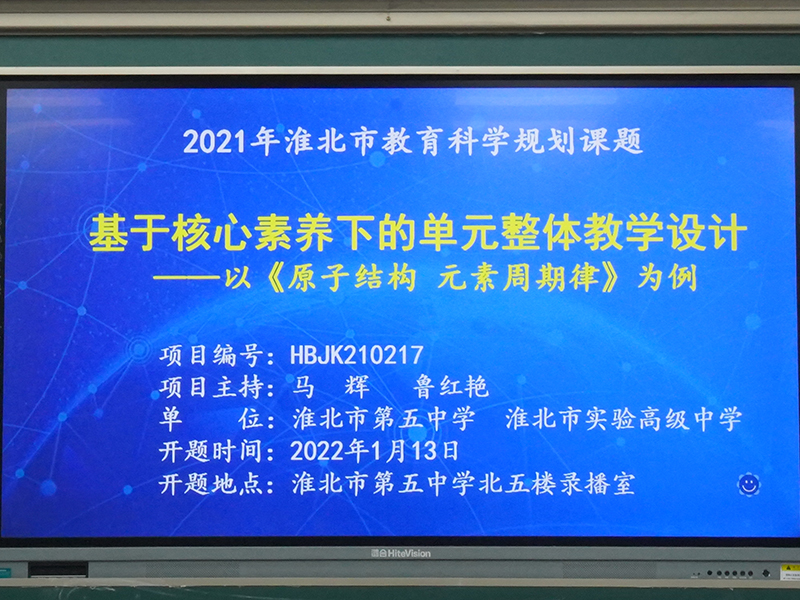 2021年淮北市教育科学规划课题

基于核心素养下的单元整体教学设计
——以《原子结构 元素周期律》为例

项目编号：HBJK210217
项目主持：马 辉 鲁红艳
单 位：淮北市第五中学 淮北市实验高级中学
开题时间：2022年1月13日
开题地点：淮北市第五中学北五楼录播室

鸿合HiteVision